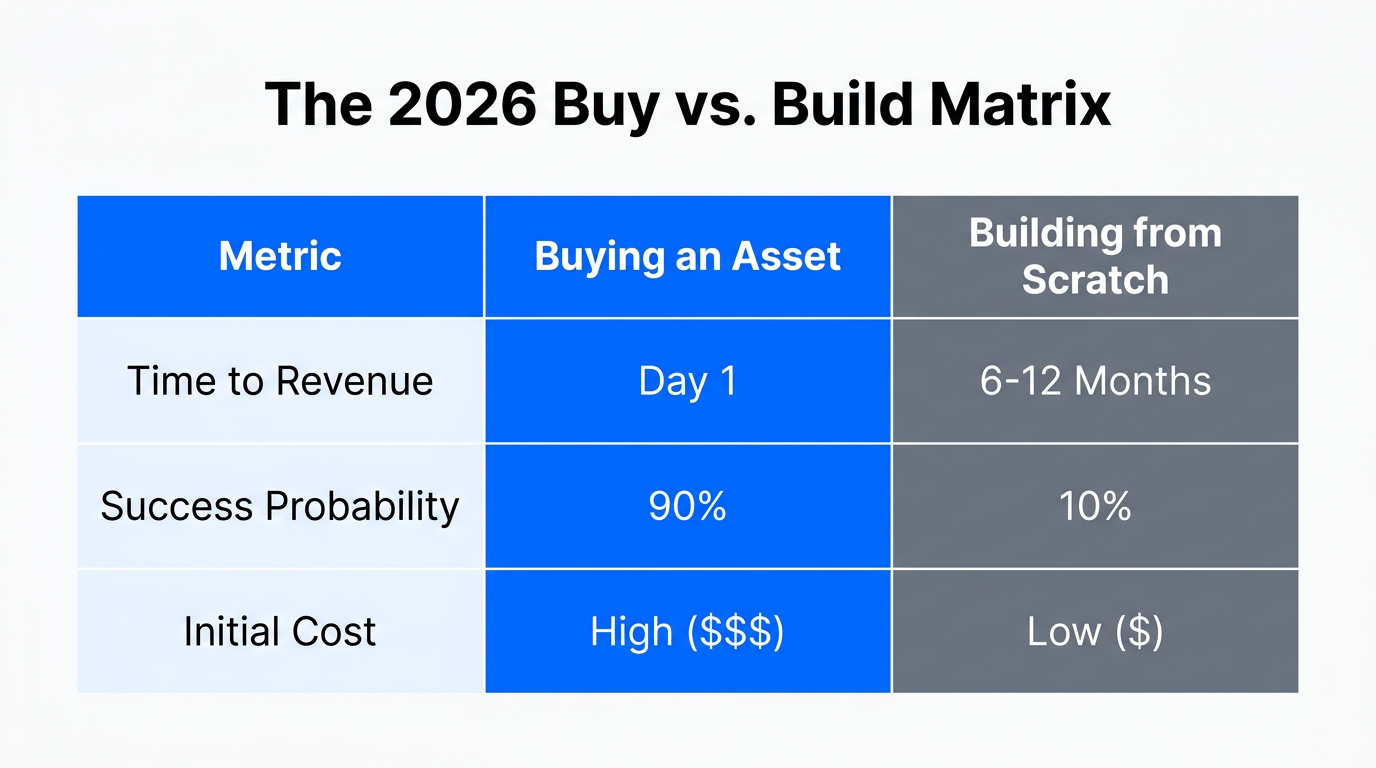 The 2026 Buy vs. Build Matrix

| Metric | Buying an Asset | Building from Scratch |
|---|---|---|
| Time to Revenue | Day 1 | 6-12 Months |
| Success Probability | 90% | 10% |
| Initial Cost | High (\$\$\$) | Low (\$) |